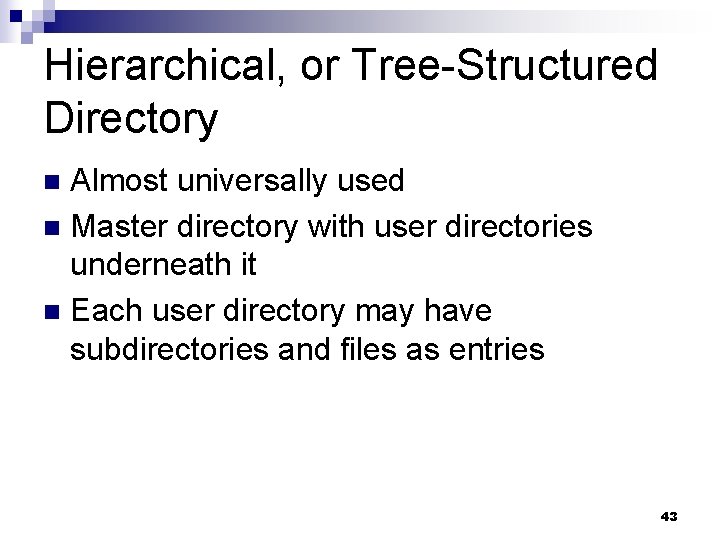 Hierarchical, or Tree-Structured Directory

- Almost universally used
- Master directory with user directories underneath it
- Each user directory may have subdirectories and files as entries

43